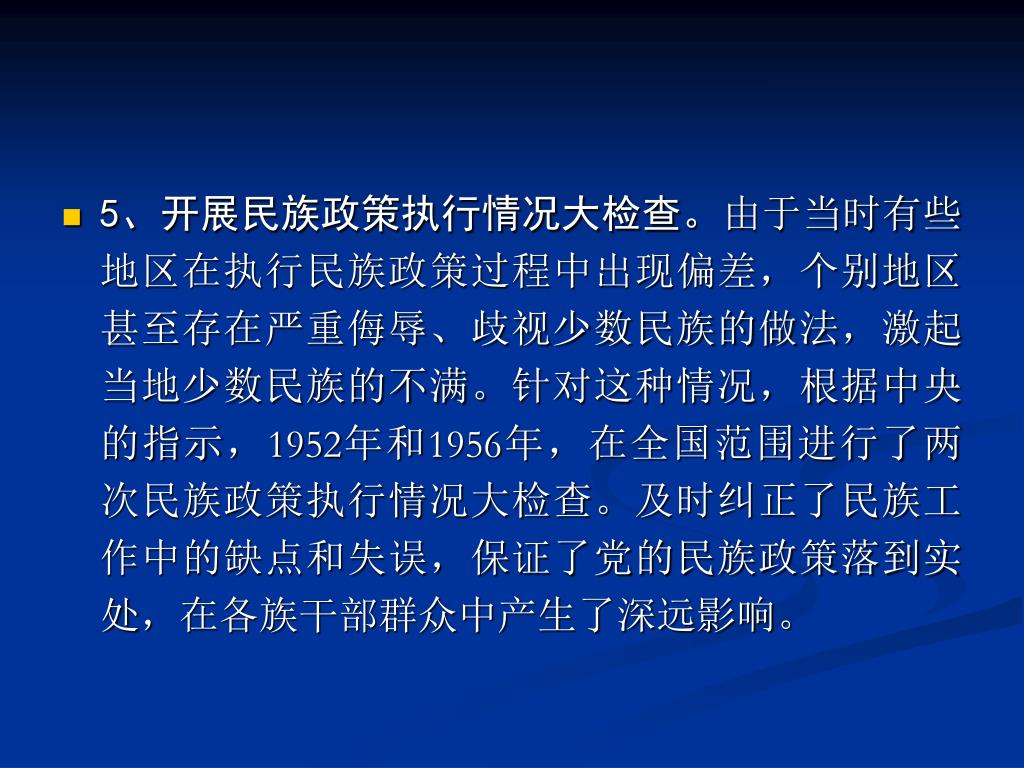 5、开展民族政策执行情况大检查。由于当时有些地区在执行民族政策过程中出现偏差，个别地区甚至存在严重侮辱、歧视少数民族的做法，激起当地少数民族的不满。针对这种情况，根据中央的指示，1952年和1956年，在全国范围进行了两次民族政策执行情况大检查。及时纠正了民族工作中的缺点和失误，保证了党的民族政策落到实处，在各族干部群众中产生了深远影响。